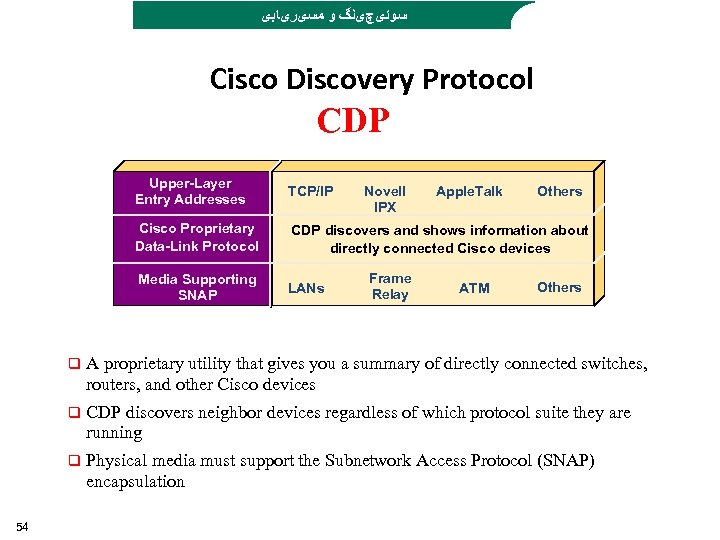 سوئیچینگ و مسیریابی

Cisco Discovery Protocol

CDP

| Upper-Layer Entry Addresses | TCP/IP | Novell IPX | AppleTalk | Others |
|---|---|---|---|---|
| Cisco Proprietary Data-Link Protocol | CDP discovers and shows information about directly connected Cisco devices | | | |
| Media Supporting SNAP | LANs | Frame Relay | ATM | Others |

❑ A proprietary utility that gives you a summary of directly connected switches, routers, and other Cisco devices

❑ CDP discovers neighbor devices regardless of which protocol suite they are running

❑ Physical media must support the Subnetwork Access Protocol (SNAP) encapsulation

54